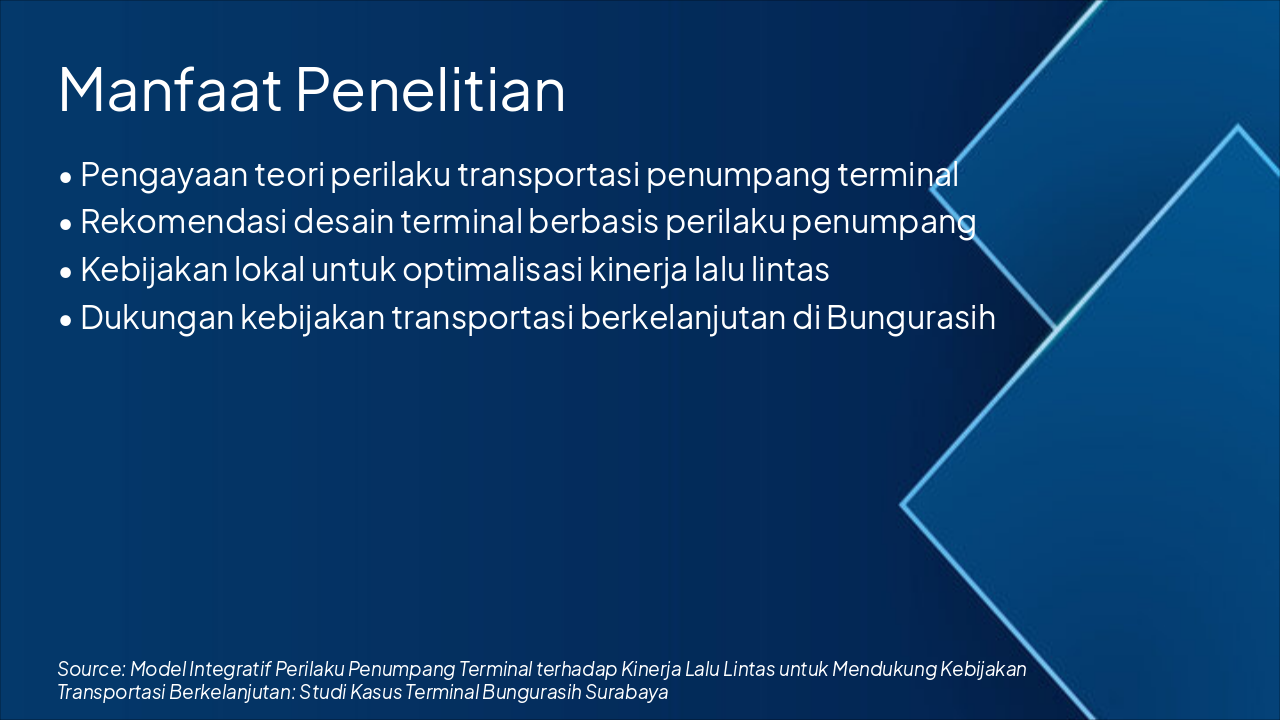 Manfaat Penelitian

• Pengayaan teori perilaku transportasi penumpang terminal
• Rekomendasi desain terminal berbasis perilaku penumpang
• Kebijakan lokal untuk optimalisasi kinerja lalu lintas
• Dukungan kebijakan transportasi berkelanjutan di Bungurasih

Source: Model Integratif Perilaku Penumpang Terminal terhadap Kinerja Lalu Lintas untuk Mendukung Kebijakan Transportasi Berkelanjutan: Studi Kasus Terminal Bungurasih Surabaya